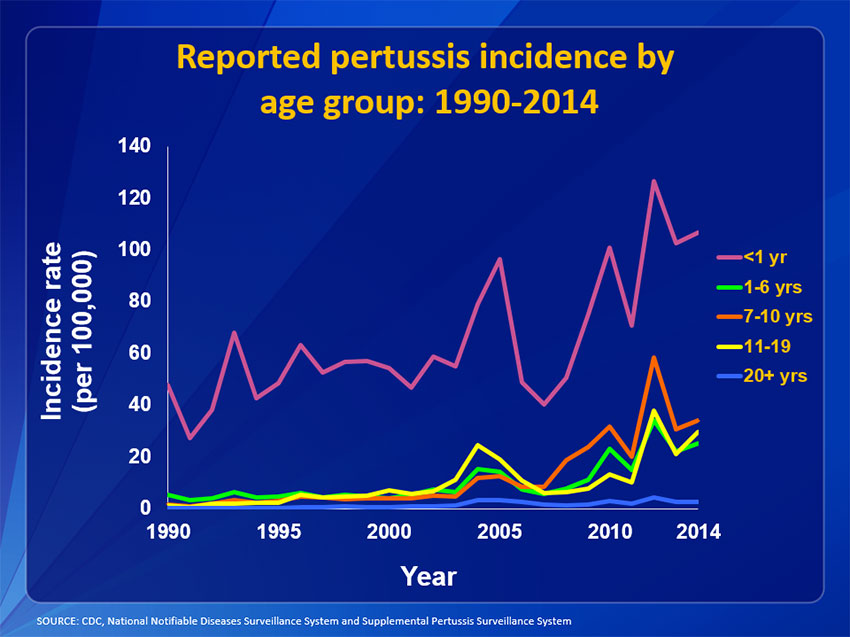 Reported pertussis incidence by age group: 1990-2014

Incidence rate (per 100,000)

140
120
100
80
60
40
20
0

1990
1995
2000
2005
2010
2014

Year

<1 yr
1-6 yrs
7-10 yrs
11-19
20+ yrs

SOURCE: CDC, National Notifiable Diseases Surveillance System and Supplemental Pertussis Surveillance System